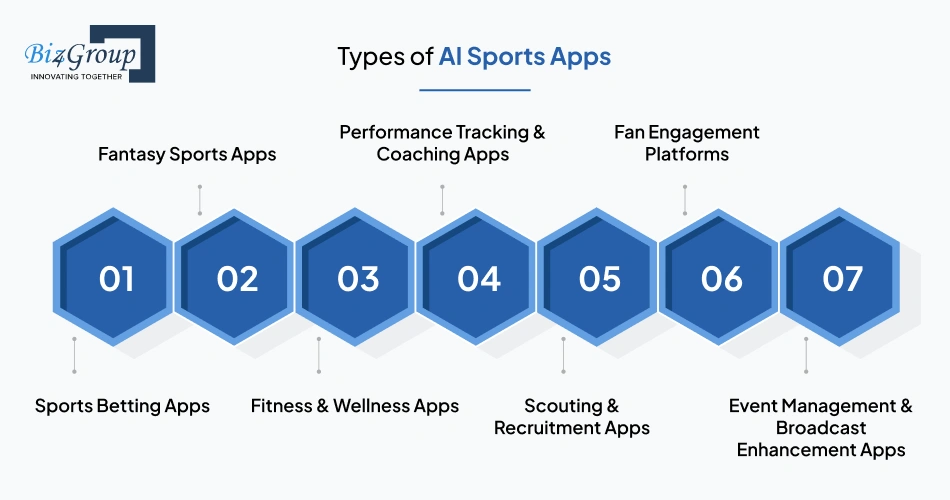 Biz4Group
INNOVATING TOGETHER

Types of AI Sports Apps

Fantasy Sports Apps

Performance Tracking & Coaching Apps

Fan Engagement Platforms

01

02

03

04

05

06

07

Sports Betting Apps

Fitness & Wellness Apps

Scouting & Recruitment Apps

Event Management & Broadcast Enhancement Apps